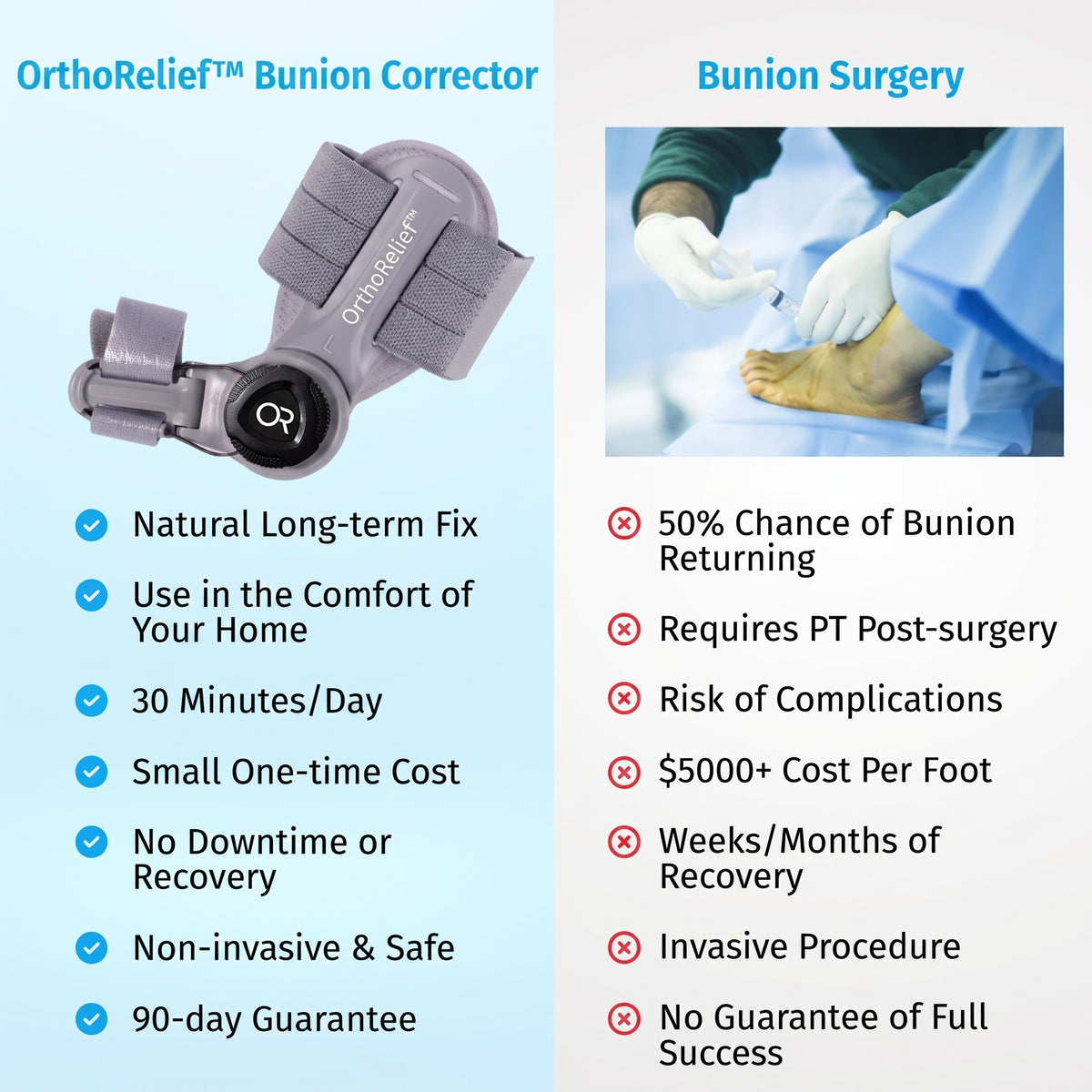 OrthoRelief™ Bunion Corrector

OrthoRelief™

OR

Natural Long-term Fix

Use in the Comfort of Your Home

30 Minutes/Day

Small One-time Cost

No Downtime or Recovery

Non-invasive & Safe

90-day Guarantee

Bunion Surgery

50% Chance of Bunion Returning

Requires PT Post-surgery

Risk of Complications

$5000+ Cost Per Foot

Weeks/Months of Recovery

Invasive Procedure

No Guarantee of Full Success